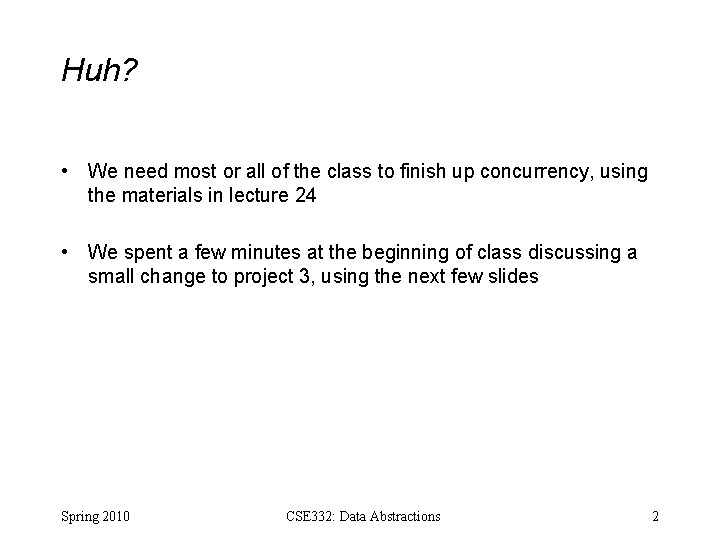 Huh?

• We need most or all of the class to finish up concurrency, using the materials in lecture 24

• We spent a few minutes at the beginning of class discussing a small change to project 3, using the next few slides

Spring 2010

CSE332: Data Abstractions

2